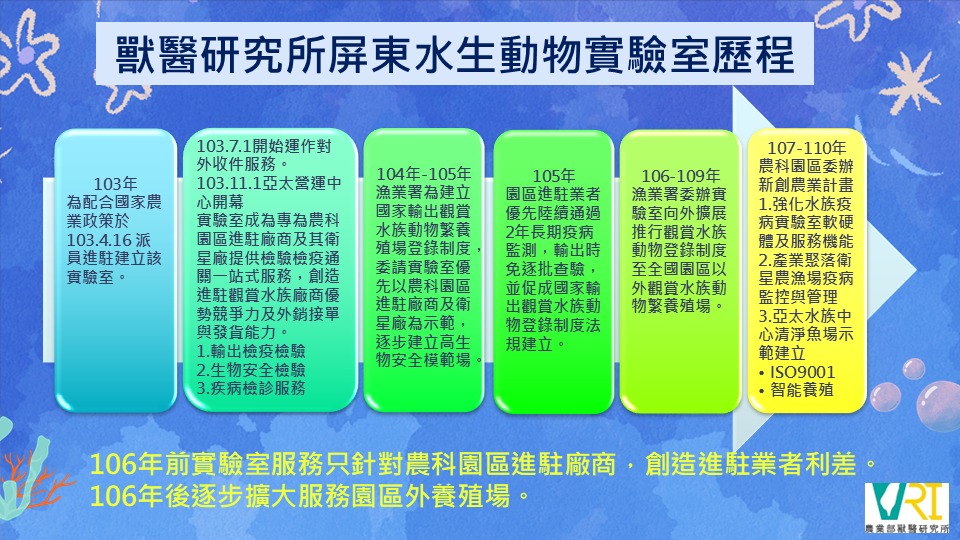 獸醫研究所屏東水生動物實驗室歷程

103年
為配合國家農業政策於103.4.16 派員進駐建立該實驗室。

103.7.1開始運作對外收件服務。
103.11.1亞太營運中心開幕
實驗室成為專為農科園區進駐廠商及其衛星廠提供檢驗檢疫通關一站式服務，創造進駐觀賞水族廠商優勢競爭力及外銷接單與發貨能力。
1.輸出檢疫檢驗
2.生物安全檢驗
3.疾病檢診服務

104年-105年
漁業署為建立國家輸出觀賞水族動物繁養殖場登錄制度，委請實驗室優先以農科園區進駐廠商及衛星廠為示範，逐步建立高生物安全模範場。

105年
園區進駐業者優先陸續通過2年長期疫病監測，輸出時免逐批查驗，並促成國家輸出觀賞水族動物登錄制度法規建立。

106-109年
漁業署委辦實驗室向外擴展推行觀賞水族動物登錄制度至全國園區以外觀賞水族動物繁養殖場。

107-110年
農科園區委辦新創農業計畫
1.強化水族疫病實驗室軟硬體及服務機能
2.產業聚落衛星農漁場疫病監控與管理
3.亞太水族中心清淨魚場示範建立
• ISO9001
• 智能養殖

106年前實驗室服務只針對農科園區進駐廠商，創造進駐業者利差。
106年後逐步擴大服務園區外養殖場。

VRI
農業部獸醫研究所